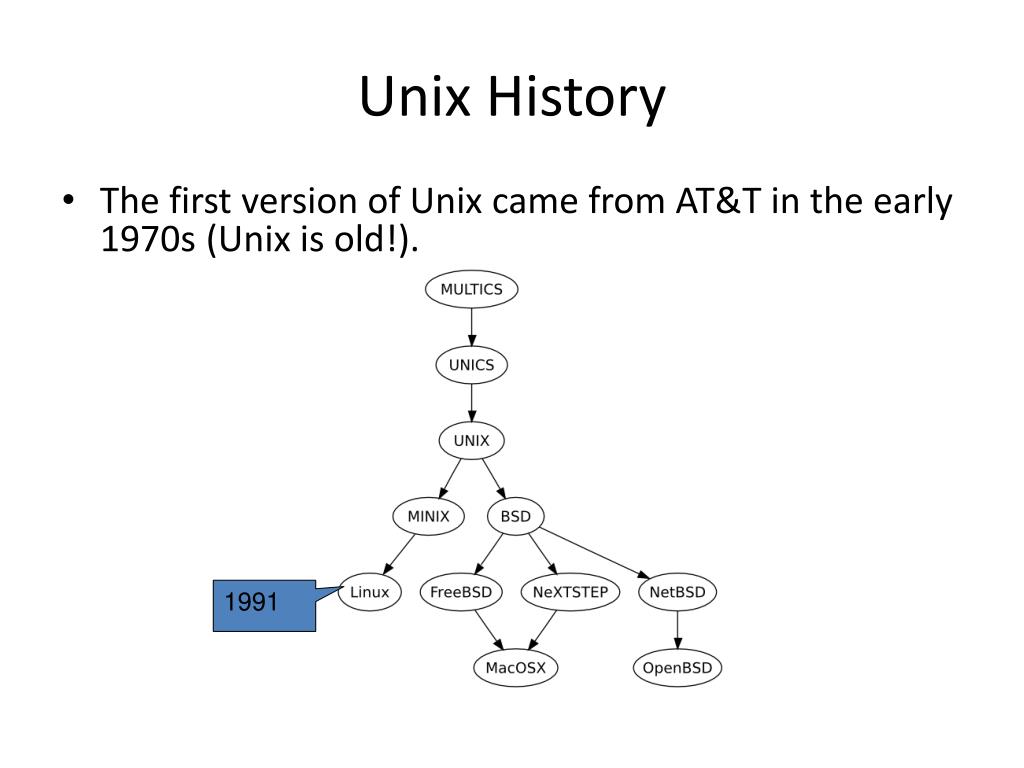 Unix History

• The first version of Unix came from AT&T in the early 1970s (Unix is old!).

MULTICS

UNICS

UNIX

MINIX

BSD

1991

Linux

FreeBSD

NeXTSTEP

NetBSD

MacOSX

OpenBSD